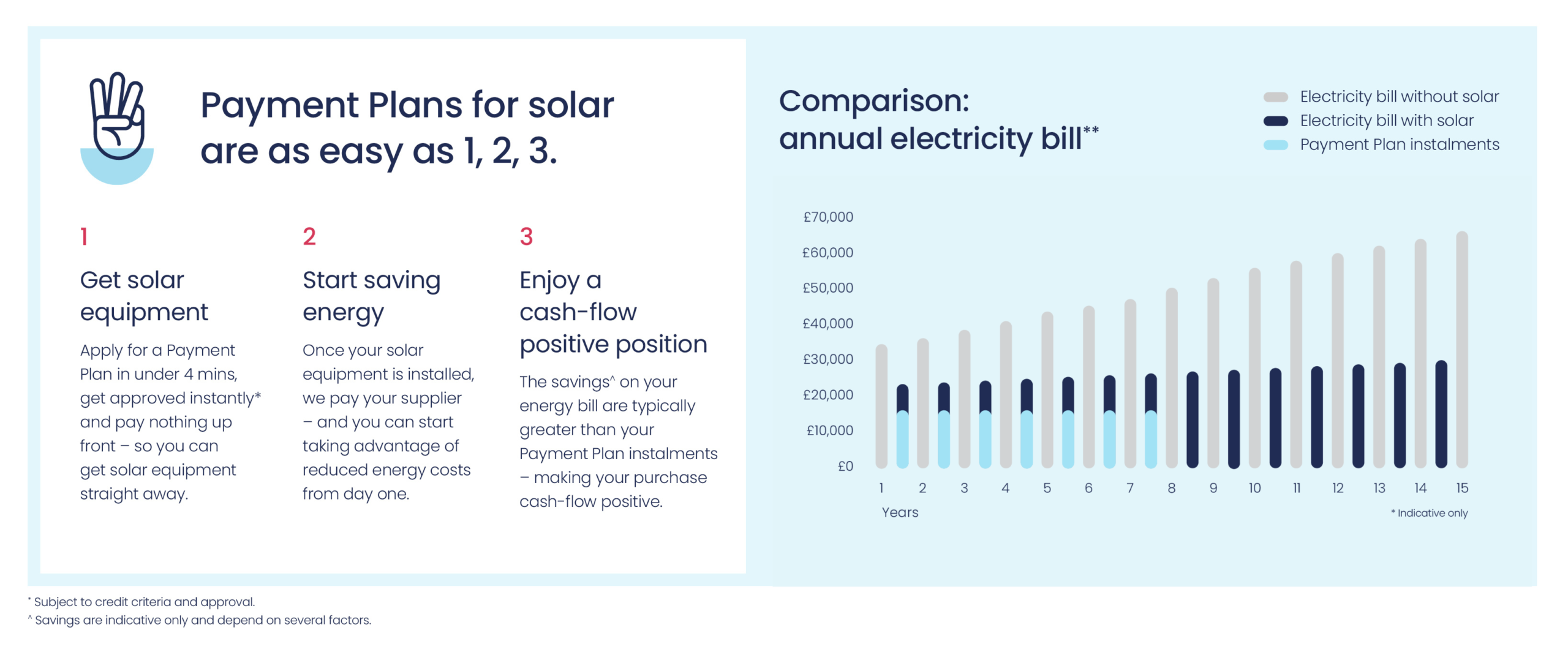 Payment Plans for solar are as easy as 1, 2, 3.

1

Get solar equipment

Apply for a Payment Plan in under 4 mins, get approved instantly* and pay nothing up front – so you can get solar equipment straight away.

2

Start saving energy

Once your solar equipment is installed, we pay your supplier – and you can start taking advantage of reduced energy costs from day one.

3

Enjoy a cash-flow positive position

The savings^ on your energy bill are typically greater than your Payment Plan instalments – making your purchase cash-flow positive.

Comparison: annual electricity bill**

Electricity bill without solar
Electricity bill with solar
Payment Plan instalments

£70,000
£60,000
£50,000
£40,000
£30,000
£20,000
£10,000
£0

1 2 3 4 5 6 7 8 9 10 11 12 13 14 15

Years

* Indicative only

* Subject to credit criteria and approval.
^ Savings are indicative only and depend on several factors.